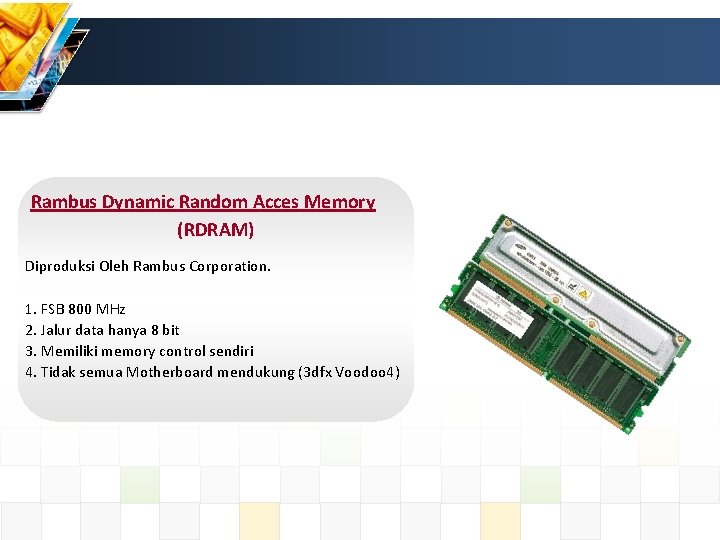 Rambus Dynamic Random Acces Memory (RDRAM)

Diproduksi Oleh Rambus Corporation.

1. FSB 800 MHz
2. Jalur data hanya 8 bit
3. Memiliki memory control sendiri
4. Tidak semua Motherboard mendukung (3dfx Voodoo4)